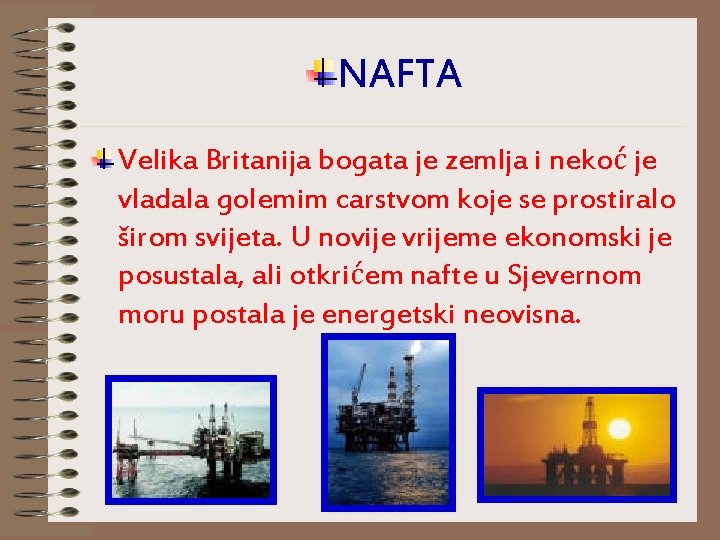 NAFTA

Velika Britanija bogata je zemlja i nekoć je vladala golemim carstvom koje se prostiralo širom svijeta. U novije vrijeme ekonomski je posustala, ali otkrićem nafte u Sjevernom moru postala je energetski neovisna.